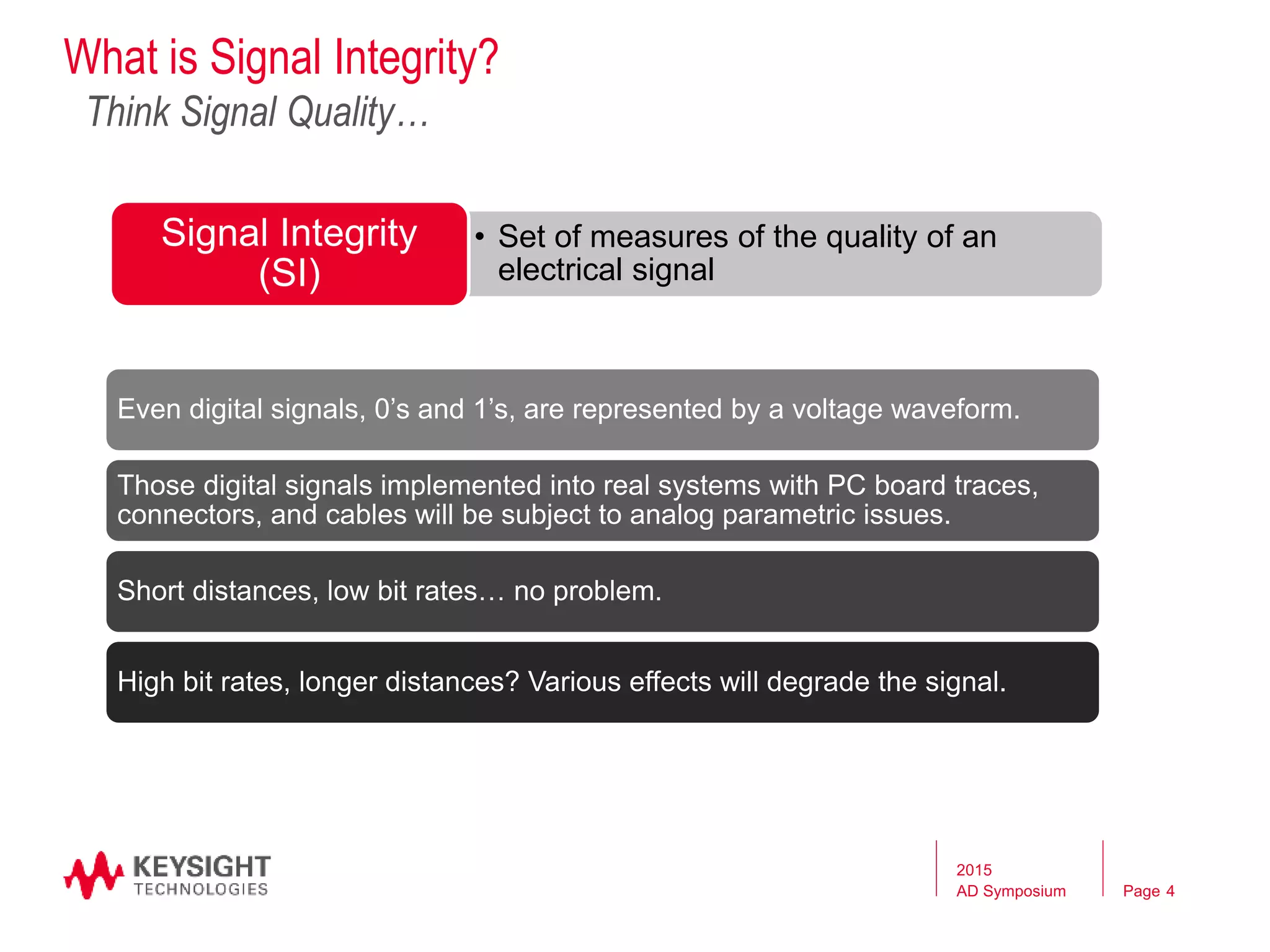 What is Signal Integrity?
Think Signal Quality…

Signal Integrity (SI)

• Set of measures of the quality of an electrical signal

Even digital signals, 0’s and 1’s, are represented by a voltage waveform.

Those digital signals implemented into real systems with PC board traces, connectors, and cables will be subject to analog parametric issues.

Short distances, low bit rates… no problem.

High bit rates, longer distances? Various effects will degrade the signal.

KEYSIGHT TECHNOLOGIES

2015
AD Symposium

Page 4